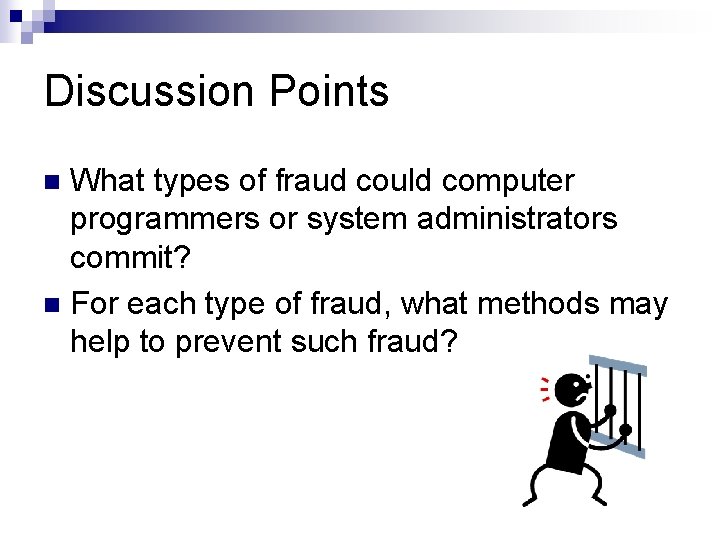 Discussion Points

What types of fraud could computer programmers or system administrators commit?

For each type of fraud, what methods may help to prevent such fraud?